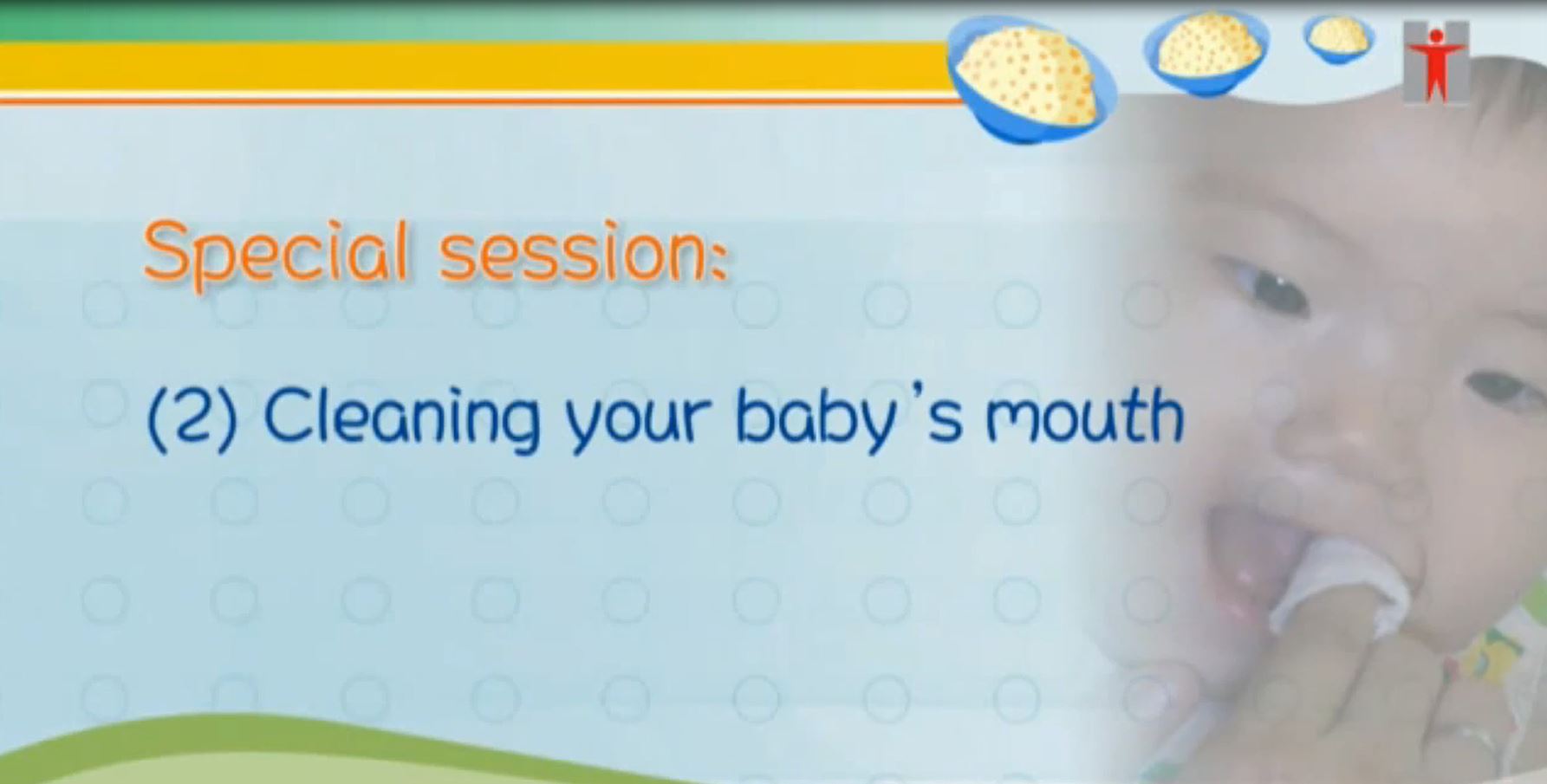 Special session:

(2) Cleaning your baby's mouth